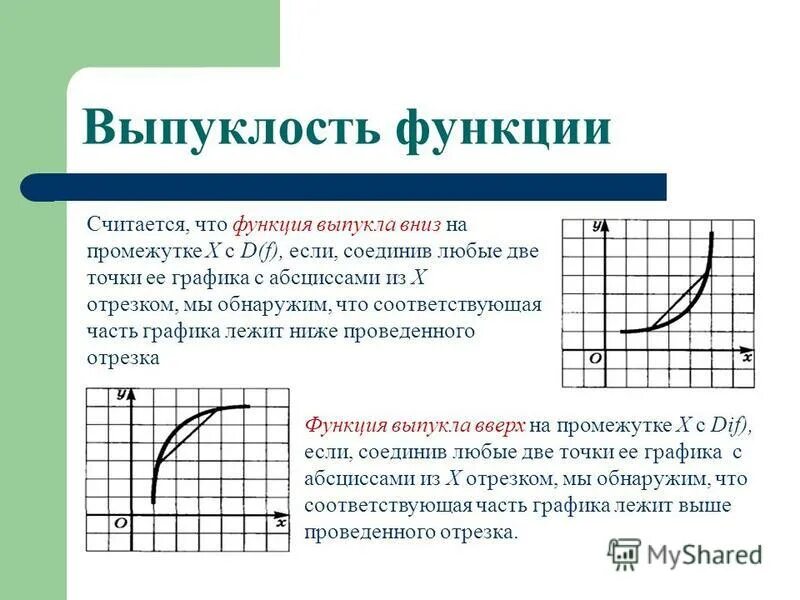 Выпуклость функции

Считается, что функция выпукла вниз на промежутке X с D(f), если, соединив любые две точки ее графика с абсциссами из X отрезком, мы обнаружим, что соответствующая часть графика лежит ниже проведенного отрезка

y
O
x

y
O
x

Функция выпукла вверх на промежутке X с Dif), если, соединив любые две точки ее графика с абсциссами из X отрезком, мы обнаружим, что соответствующая часть графика лежит выше проведенного отрезка.

MyShared